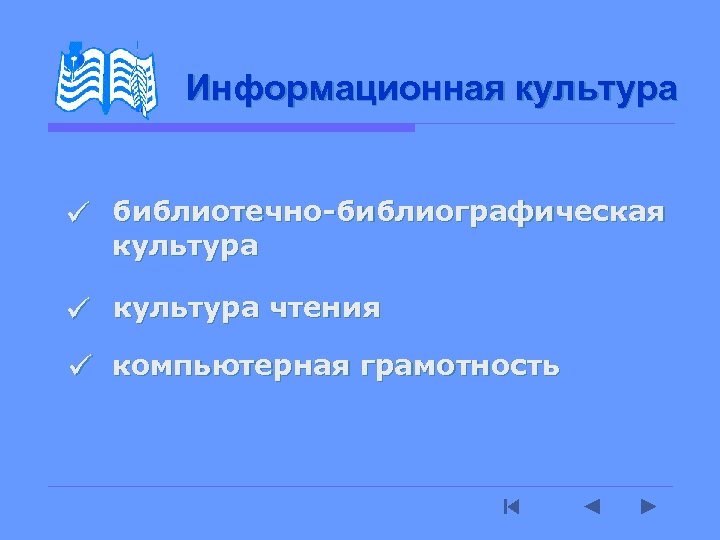 Информационная культура

✓ библиотечно-библиографическая культура

✓ культура чтения

✓ компьютерная грамотность